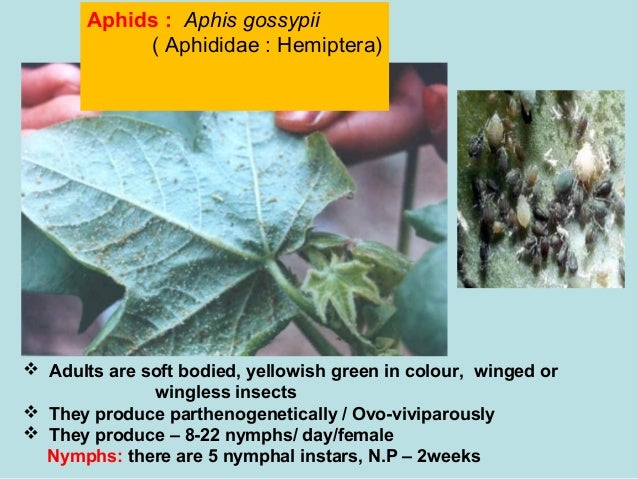 Aphids : Aphis gossypii
( Aphididae : Hemiptera)

❖ Adults are soft bodied, yellowish green in colour, winged or wingless insects
❖ They produce parthenogenetically / Ovo-viviparously
❖ They produce – 8-22 nymphs/ day/female
Nymphs: there are 5 nymphal instars, N.P – 2weeks